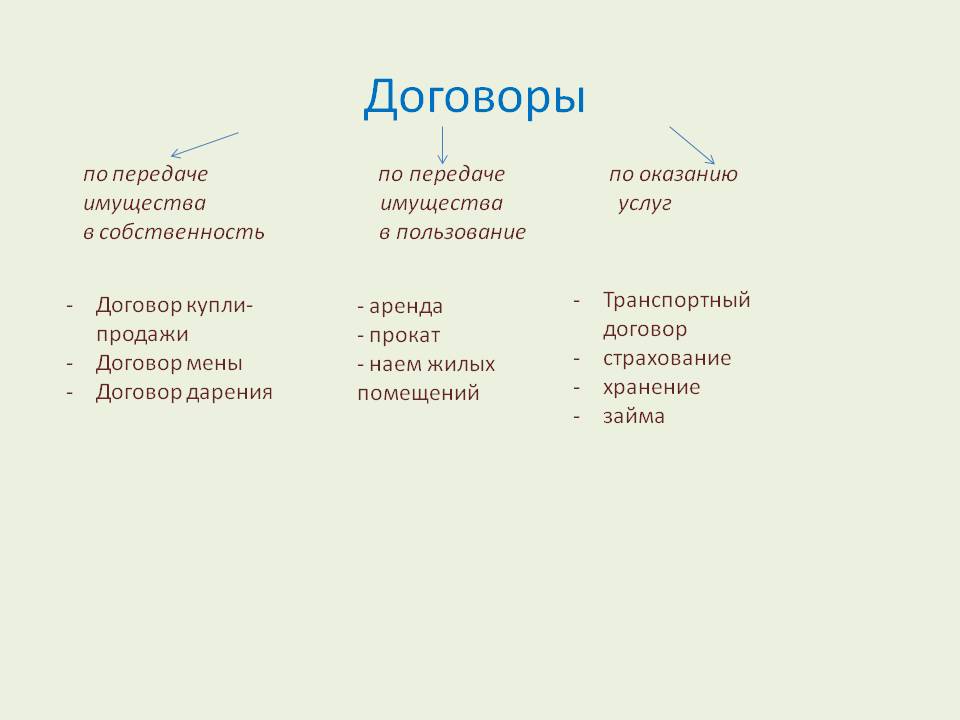 Договоры

по передаче имущества в собственность

- Договор купли-продажи
- Договор мены
- Договор дарения

по передаче имущества в пользование

- аренда
- прокат
- наем жилых помещений

по оказанию услуг

- Транспортный договор
- страхование
- хранение
- займа